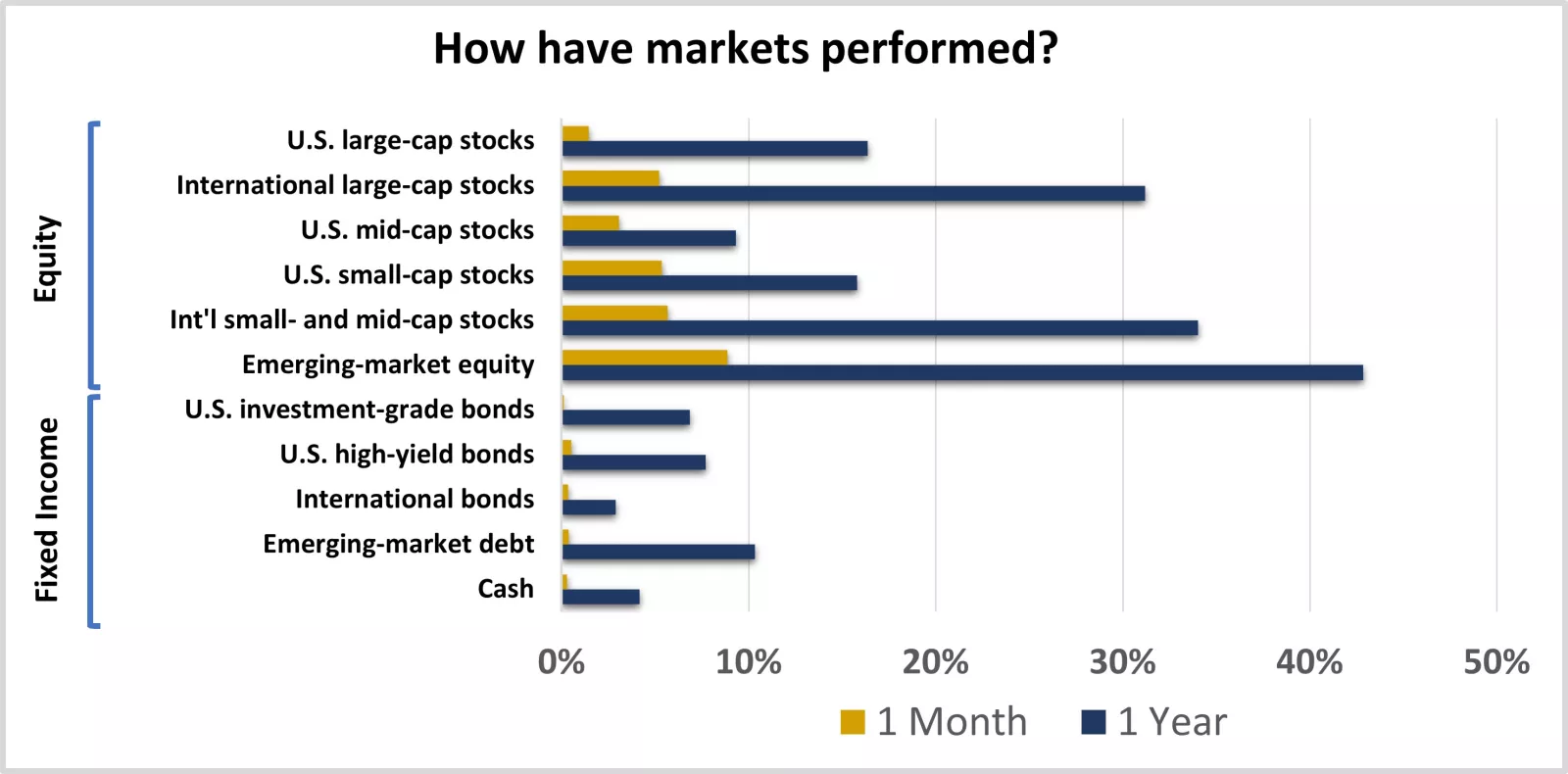 How have markets performed?

Equity
Fixed Income

U.S. large-cap stocks
International large-cap stocks
U.S. mid-cap stocks
U.S. small-cap stocks
Int'l small- and mid-cap stocks
Emerging-market equity
U.S. investment-grade bonds
U.S. high-yield bonds
International bonds
Emerging-market debt
Cash

0%
10%
20%
30%
40%
50%

1 Month
1 Year